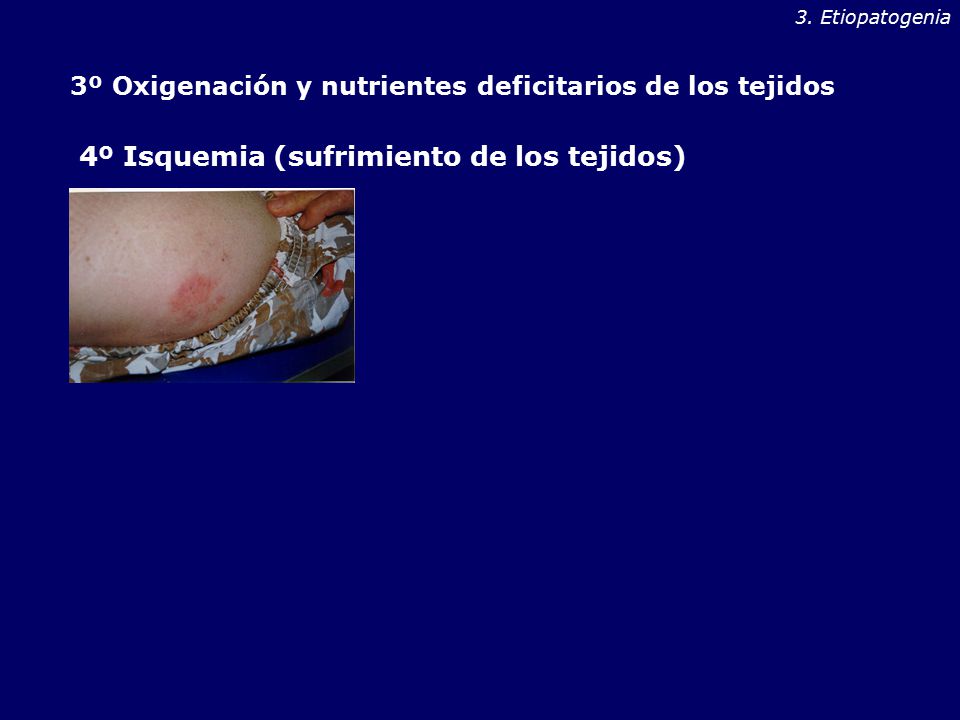 3. Etiopatogenia

3º Oxigenación y nutrientes deficitarios de los tejidos

4º Isquemia (sufrimiento de los tejidos)